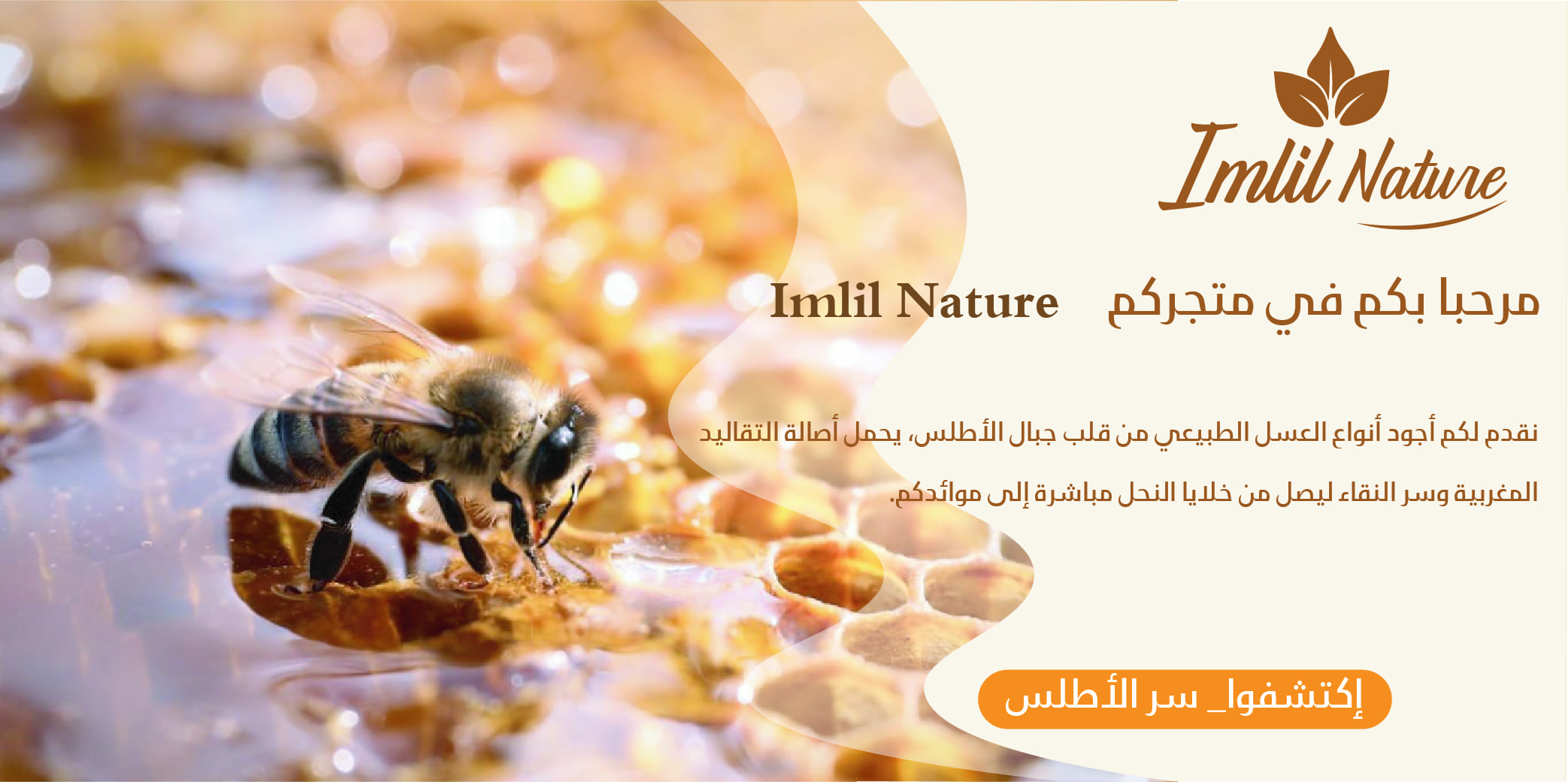 Imlil Nature

مرحبا بكم في متجركم Imlil Nature

نقدم لكم أجود أنواع العسل الطبيعي من قلب جبال الأطلس، يحمل أصالة التقاليد المغربية وسر النقاء ليصل من خلايا النحل مباشرة إلى موائدكم.

إكتشفوا_ سر الأطلس